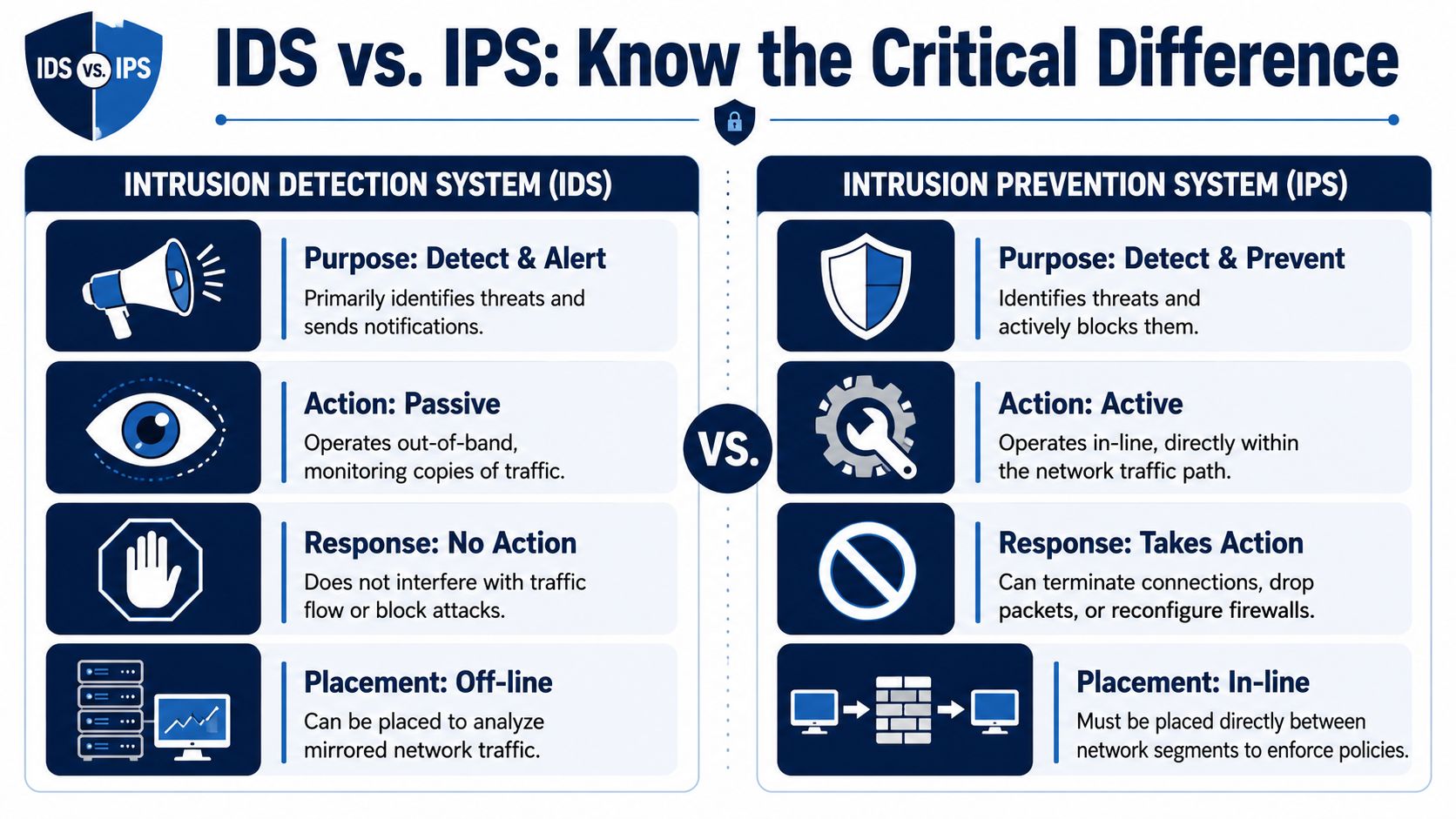 IDS VS. IPS

IDS vs. IPS: Know the Critical Difference

INTRUSION DETECTION SYSTEM (IDS)

Purpose: Detect & Alert
Primarily identifies threats and sends notifications.

Action: Passive
Operates out-of-band, monitoring copies of traffic.

Response: No Action
Does not interfere with traffic flow or block attacks.

Placement: Off-line
Can be placed to analyze mirrored network traffic.

VS.

INTRUSION PREVENTION SYSTEM (IPS)

Purpose: Detect & Prevent
Identifies threats and actively blocks them.

Action: Active
Operates in-line, directly within the network traffic path.

Response: Takes Action
Can terminate connections, drop packets, or reconfigure firewalls.

Placement: In-line
Must be placed directly between network segments to enforce policies.